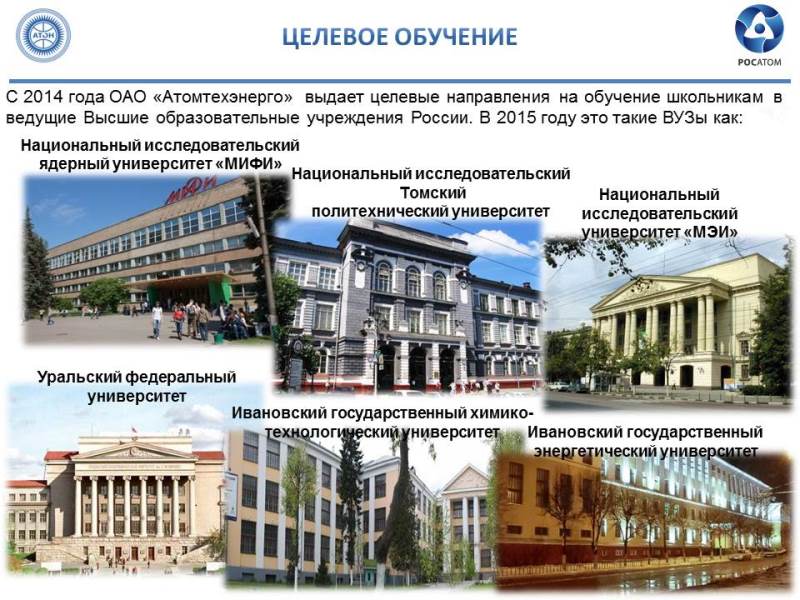 АТЭН

ЦЕЛЕВОЕ ОБУЧЕНИЕ

РОСАТОМ

С 2014 года ОАО «Атомтехэнерго» выдает целевые направления на обучение школьникам в ведущие Высшие образовательные учреждения России. В 2015 году это такие ВУЗы как:

Национальный исследовательский ядерный университет «МИФИ»

МИФИ

Национальный исследовательский Томский политехнический университет

Национальный исследовательский университет «МЭИ»

Уральский федеральный университет

Ивановский государственный химико-технологический университет

Ивановский государственный энергетический университет